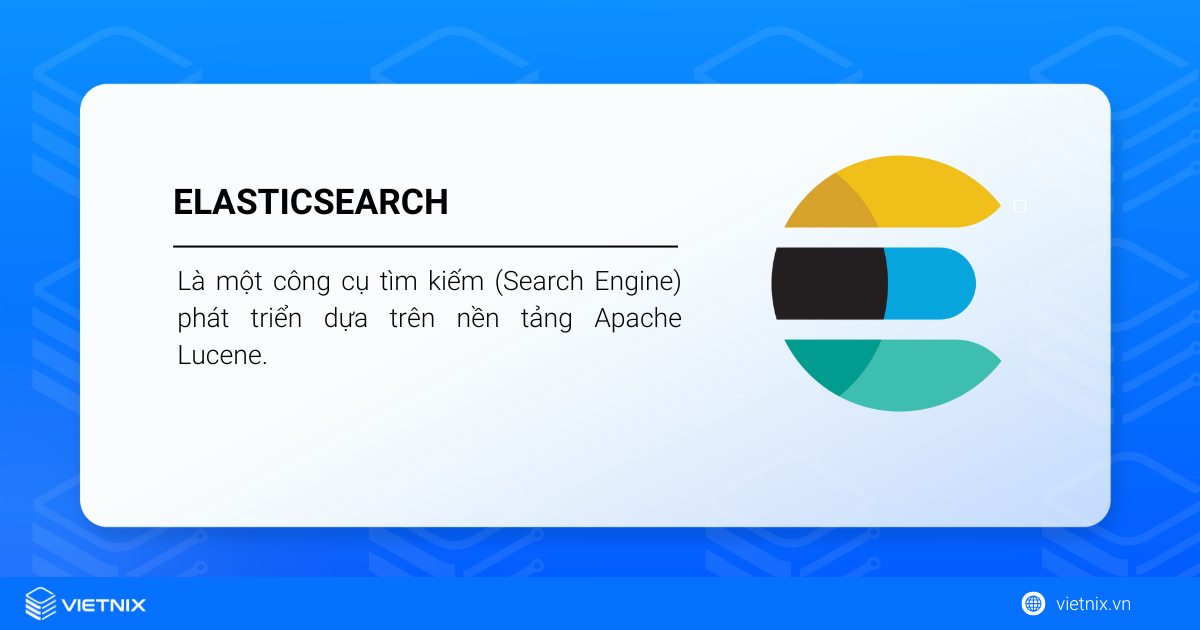 ELASTICSEARCH

Là một công cụ tìm kiếm (Search Engine) phát triển dựa trên nền tảng Apache Lucene.

VIETNIX

vietnix.vn